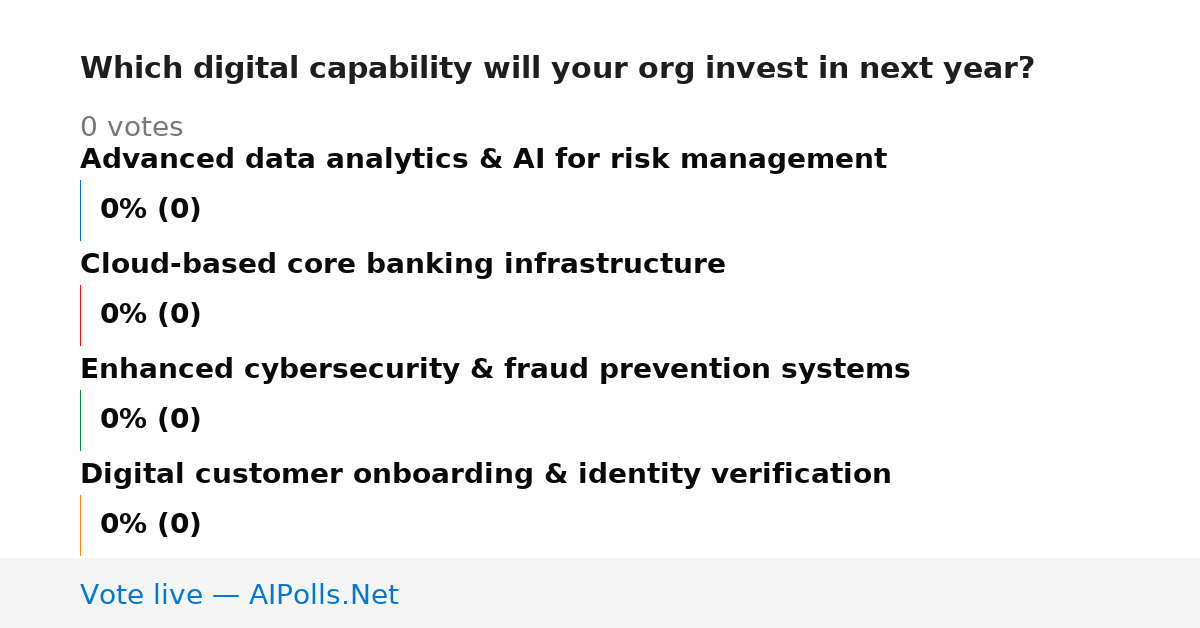 Which digital capability will your org invest in next year?

0 votes

Advanced data analytics & AI for risk management

0% (0)

Cloud-based core banking infrastructure

0% (0)

Enhanced cybersecurity & fraud prevention systems

0% (0)

Digital customer onboarding & identity verification

0% (0)

Vote live — AIPolls.Net